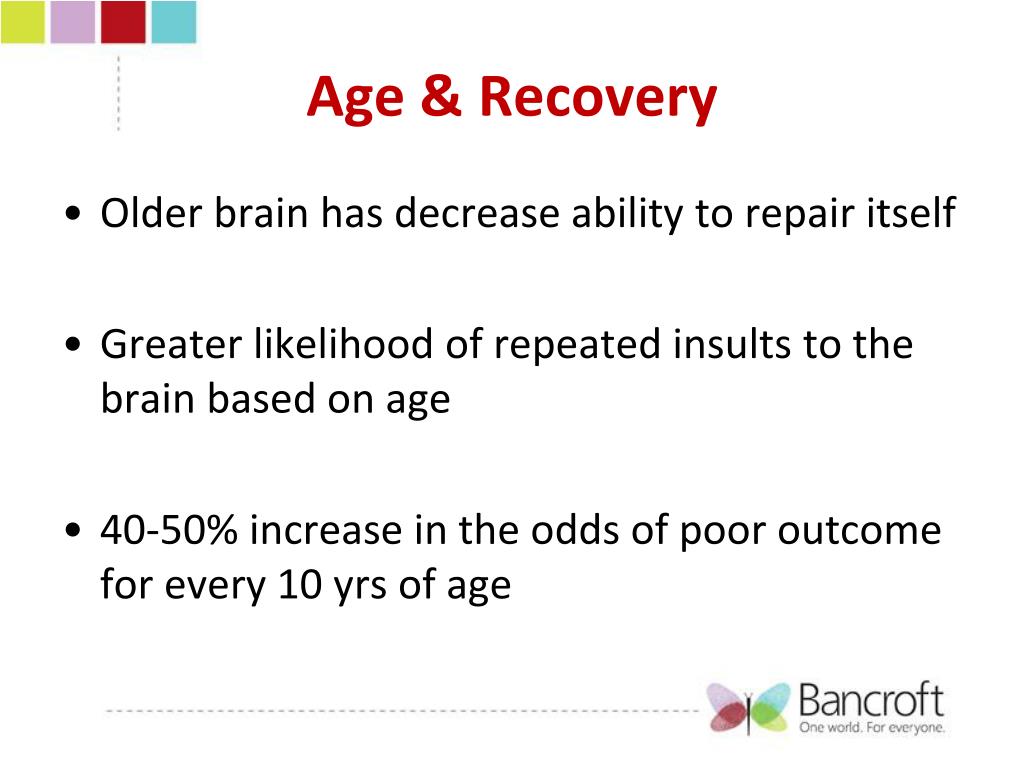 Age & Recovery

• Older brain has decrease ability to repair itself

• Greater likelihood of repeated insults to the brain based on age

• 40-50% increase in the odds of poor outcome for every 10 yrs of age

Bancroft
One world. For everyone.